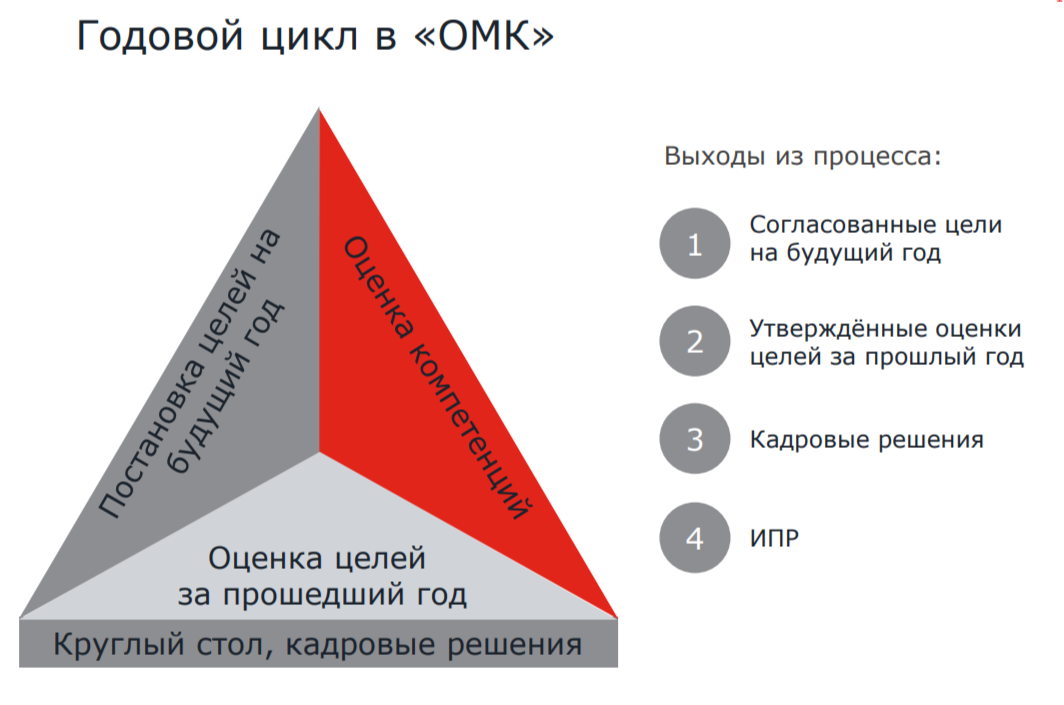 Годовой цикл в «ОМК»

Постановка целей на будущий год

Оценка компетенций

Оценка целей за прошедший год

Круглый стол, кадровые решения

Выходы из процесса:

1 Согласованные цели на будущий год

2 Утверждённые оценки целей за прошлый год

3 Кадровые решения

4 ИПР